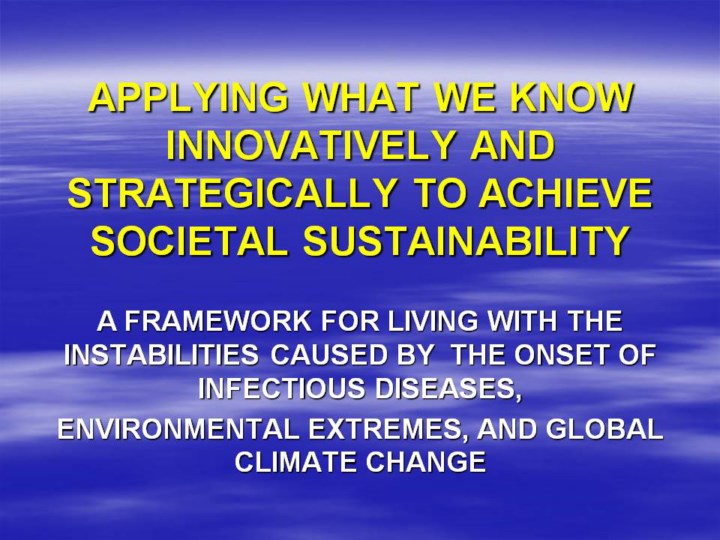 APPLYING WHAT WE KNOW INNOVATIVELY AND STRATEGICALLY TO ACHIEVE SOCIETAL SUSTAINABILITY

A FRAMEWORK FOR LIVING WITH THE INSTABILITIES CAUSED BY THE ONSET OF INFECTIOUS DISEASES,

ENVIRONMENTAL EXTREMES, AND GLOBAL CLIMATE CHANGE